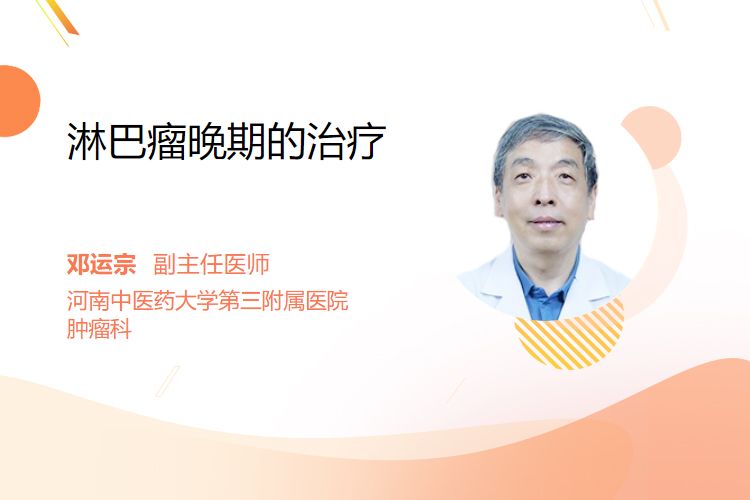 淋巴瘤晚期的治疗

邓运宗 副主任医师
河南中医药大学第三附属医院
肿瘤科